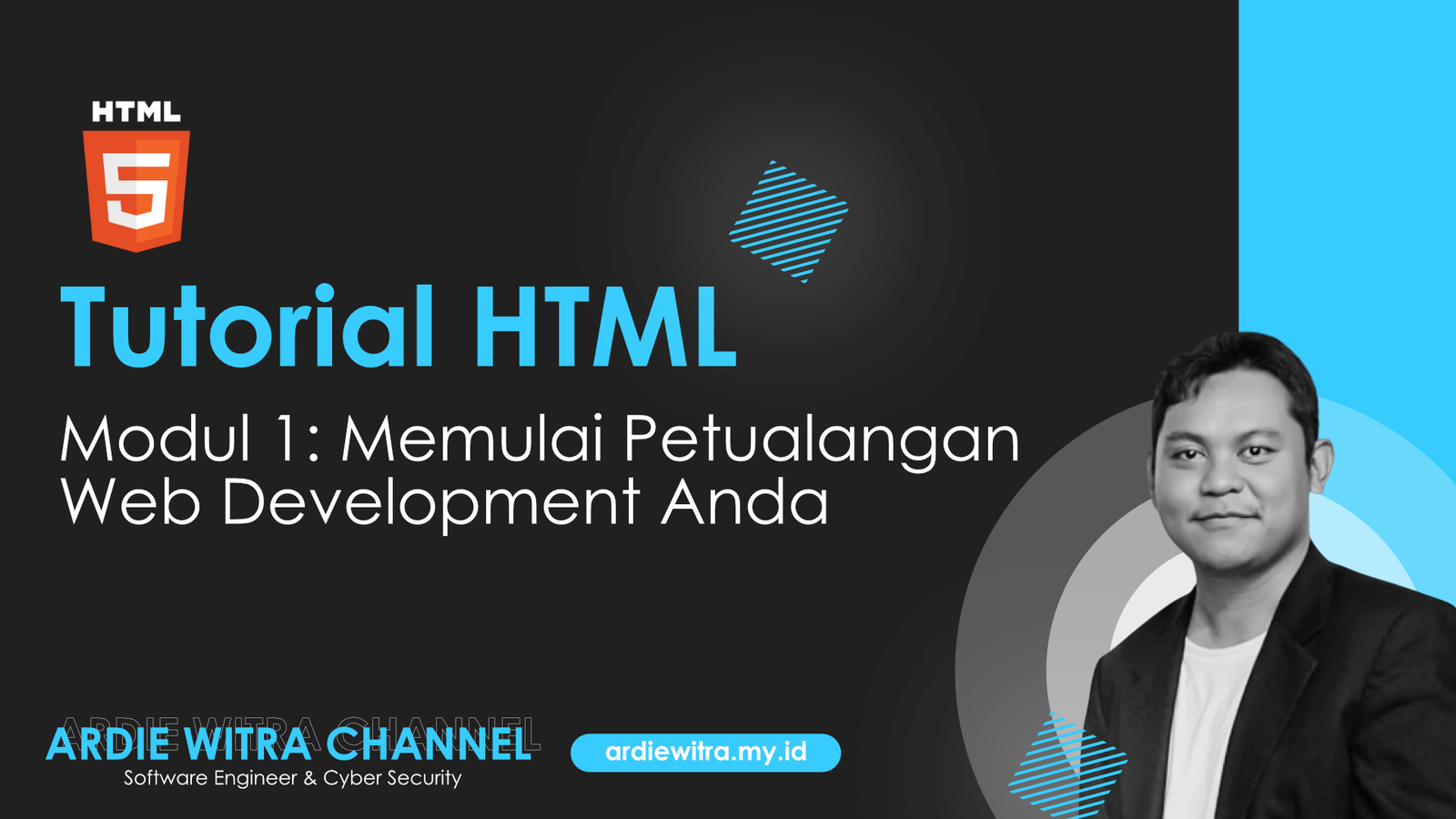 HTML
5

Tutorial HTML

Modul 1: Memulai Petualangan Web Development Anda

ARDIE WITRA CHANNEL
ARDIE WITRA CHANNEL
Software Engineer & Cyber Security

ardiewitra.my.id